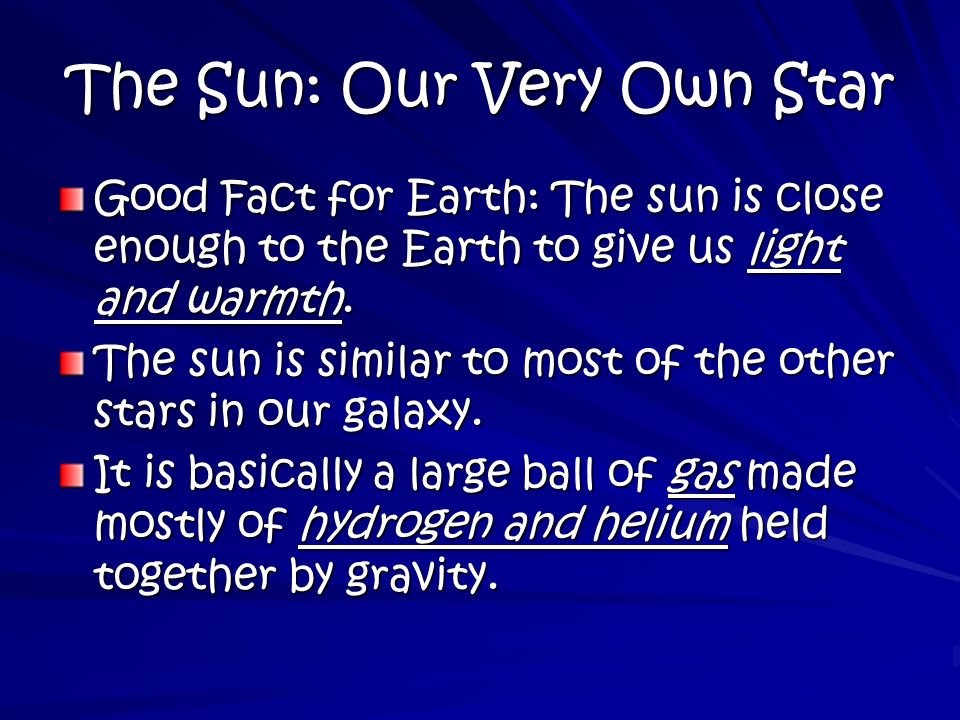 The Sun: Our Very Own Star

Good Fact for Earth: The sun is close enough to the Earth to give us light and warmth.

The sun is similar to most of the other stars in our galaxy.

It is basically a large ball of gas made mostly of hydrogen and helium held together by gravity.